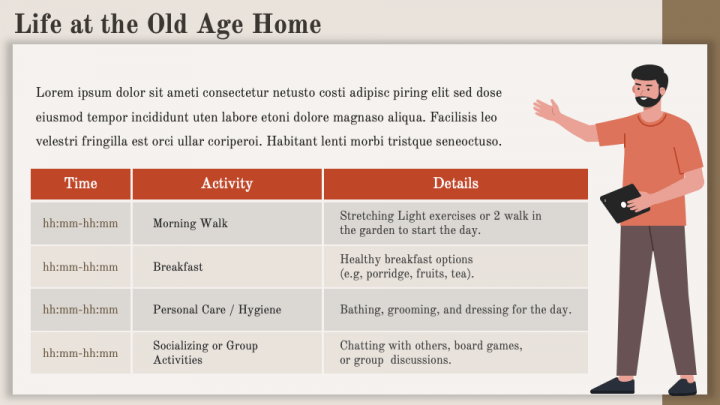 Life at the Old Age Home

Lorem ipsum dolor sit ameti consectetur netusto costi adipisc piring elit sed dose eiusmod tempor incididunt uten labore etoni dolore magnaso aliqua. Facilisis leo velestri fringilla est orci ullar coriperoi. Habitant lenti morbi tristque seneoctuso.

| Time | Activity | Details |
|---|---|---|
| hh:mm-hh:mm | Morning Walk | Stretching Light exercises or 2 walk in the garden to start the day. |
| hh:mm-hh:mm | Breakfast | Healthy breakfast options (e.g, porridge, fruits, tea). |
| hh:mm-hh:mm | Personal Care / Hygiene | Bathing, grooming, and dressing for the day. |
| hh:mm-hh:mm | Socializing or Group Activities | Chatting with others, board games, or group discussions. |